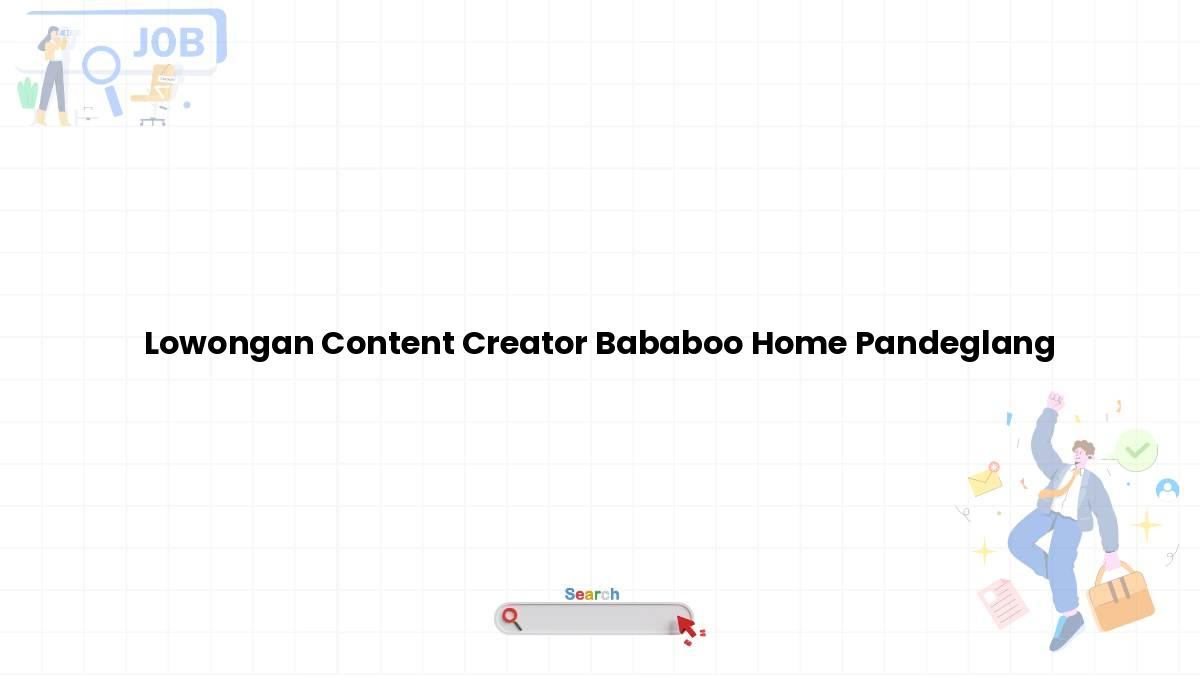 JOB

Lowongan Content Creator Bababoo Home Pandeglang

Search